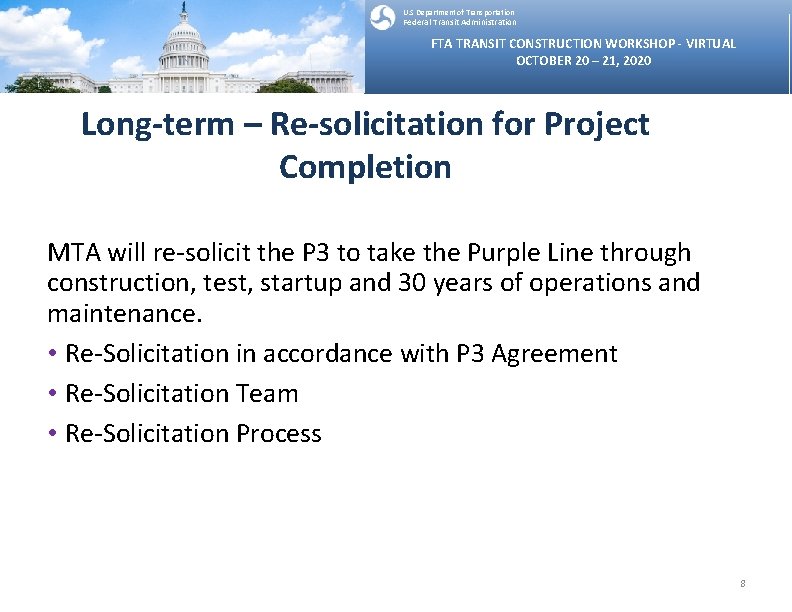 U.S. Department of Transportation
Federal Transit Administration

FTA TRANSIT CONSTRUCTION WORKSHOP - VIRTUAL
OCTOBER 20 – 21, 2020

Long-term – Re-solicitation for Project Completion

MTA will re-solicit the P3 to take the Purple Line through construction, test, startup and 30 years of operations and maintenance.

• Re-Solicitation in accordance with P3 Agreement
• Re-Solicitation Team
• Re-Solicitation Process

8